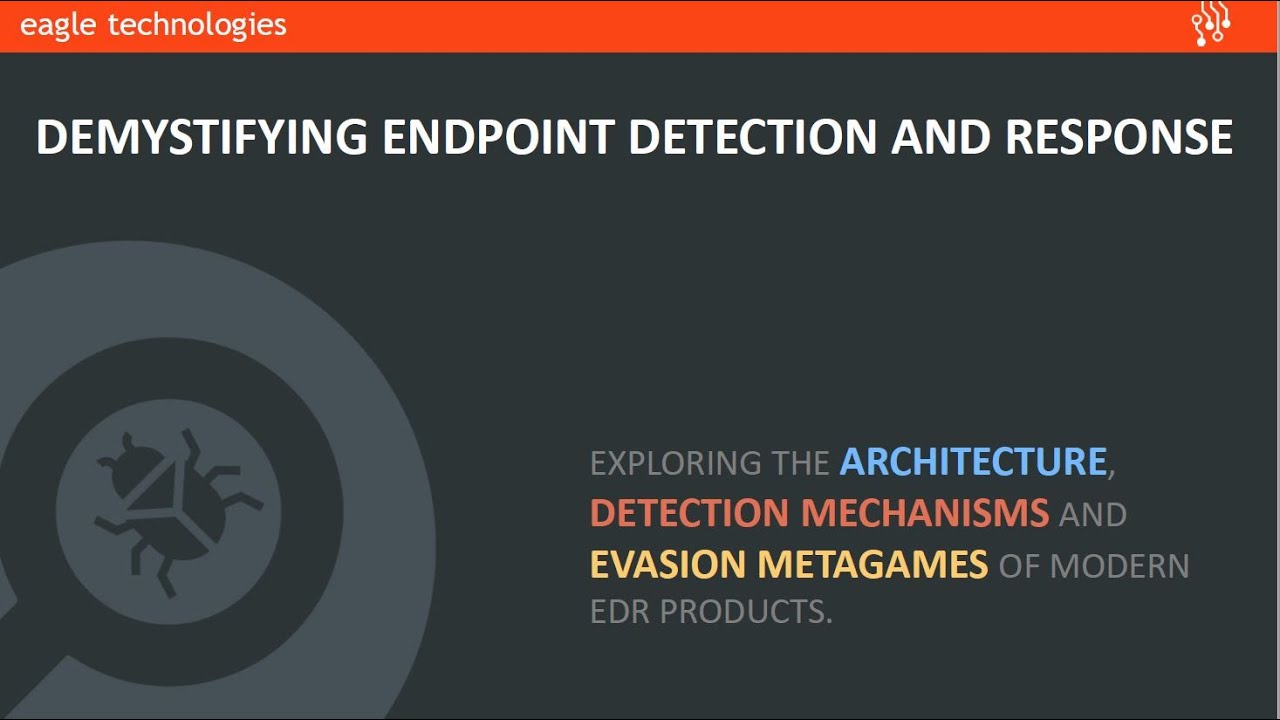 eagle technologies

DEMYSTIFYING ENDPOINT DETECTION AND RESPONSE

EXPLORING THE ARCHITECTURE, DETECTION MECHANISMS AND EVASION METAGAMES OF MODERN EDR PRODUCTS.